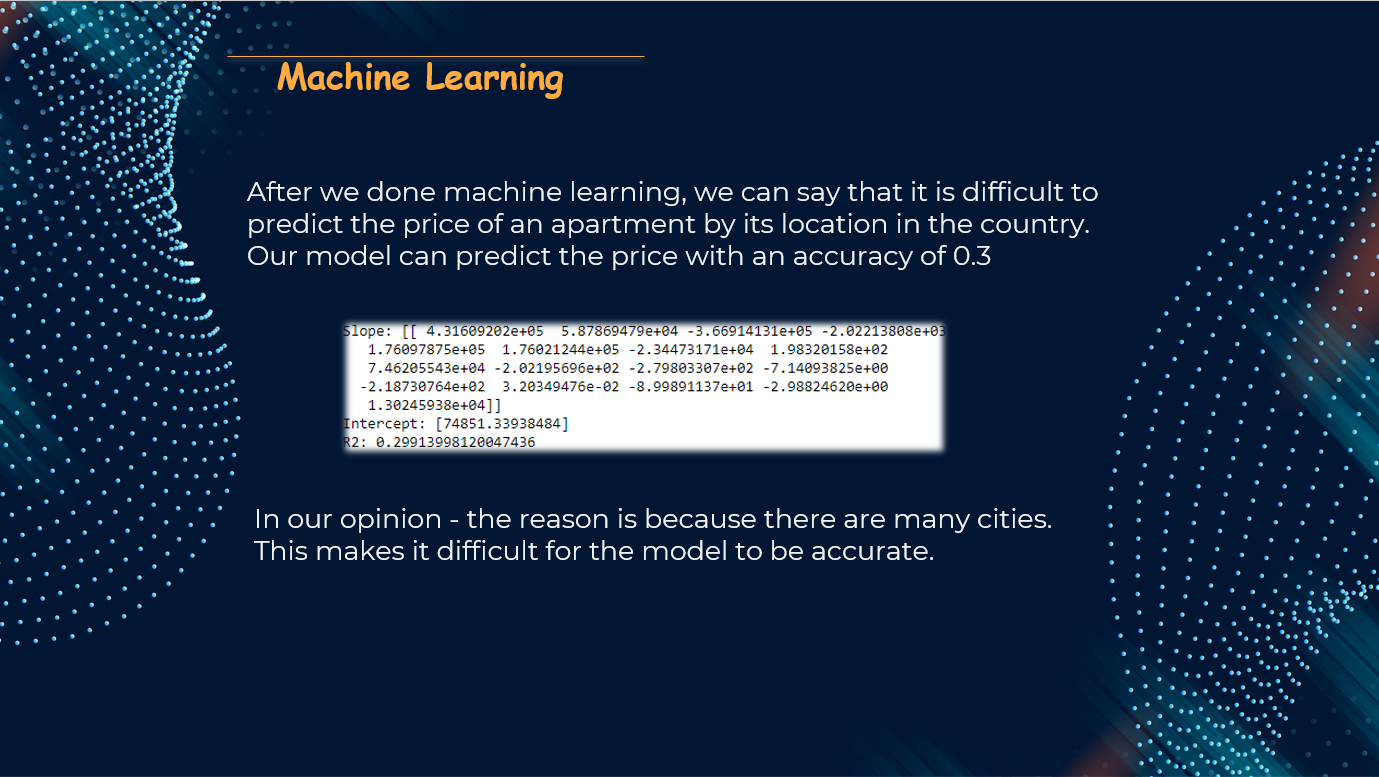 Machine Learning

After we done machine learning, we can say that it is difficult to predict the price of an apartment by its location in the country. Our model can predict the price with an accuracy of 0.3

Slope: [[ 4.31609202e+05 5.87869479e+04 -3.66914131e+05 -2.02213808e+03
1.76097875e+05 1.76021244e+05 -2.34473171e+04 1.98320158e+02
7.46205543e+04 -2.02195696e+02 -2.79803307e+02 -7.14093825e+00
-2.18730764e+02 3.20349476e-02 -8.99891137e+01 -2.98824620e+00
1.30245938e+04]]
Intercept: [74851.33938484]
R2: 0.29913998120047436

In our opinion - the reason is because there are many cities. This makes it difficult for the model to be accurate.